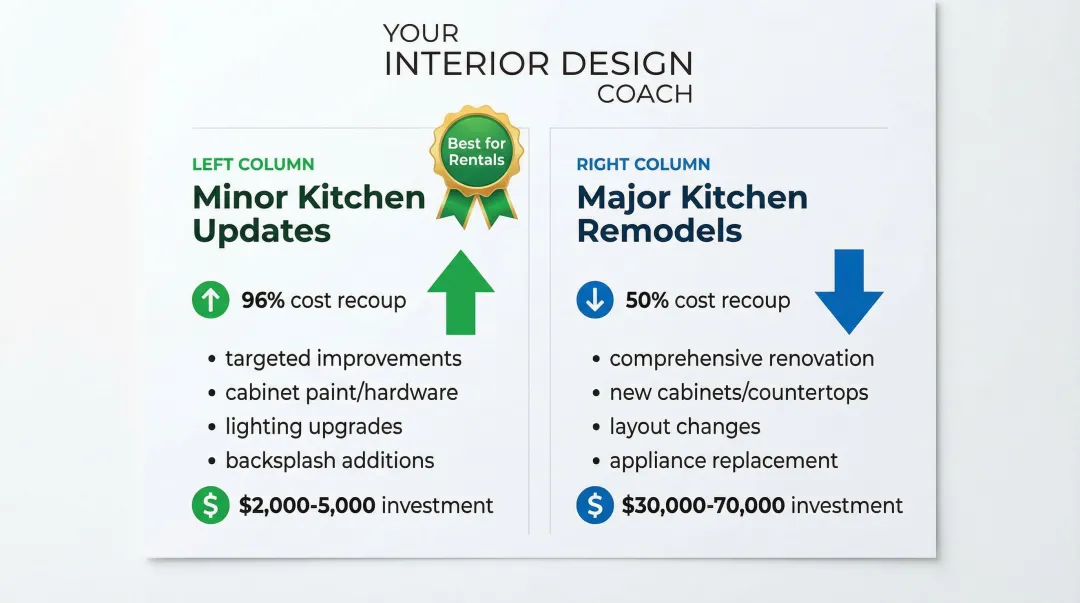 YOUR
INTERIOR DESIGN
COACH

LEFT COLUMN
Minor Kitchen Updates

Best for Rentals

96% cost recoup

• targeted improvements
• cabinet paint/hardware
• lighting upgrades
• backsplash additions

$ $2,000-5,000 investment

RIGHT COLUMN
Major Kitchen Remodels

50% cost recoup

• comprehensive renovation
• new cabinets/countertops
• layout changes
• appliance replacement

$ $30,000-70,000 investment